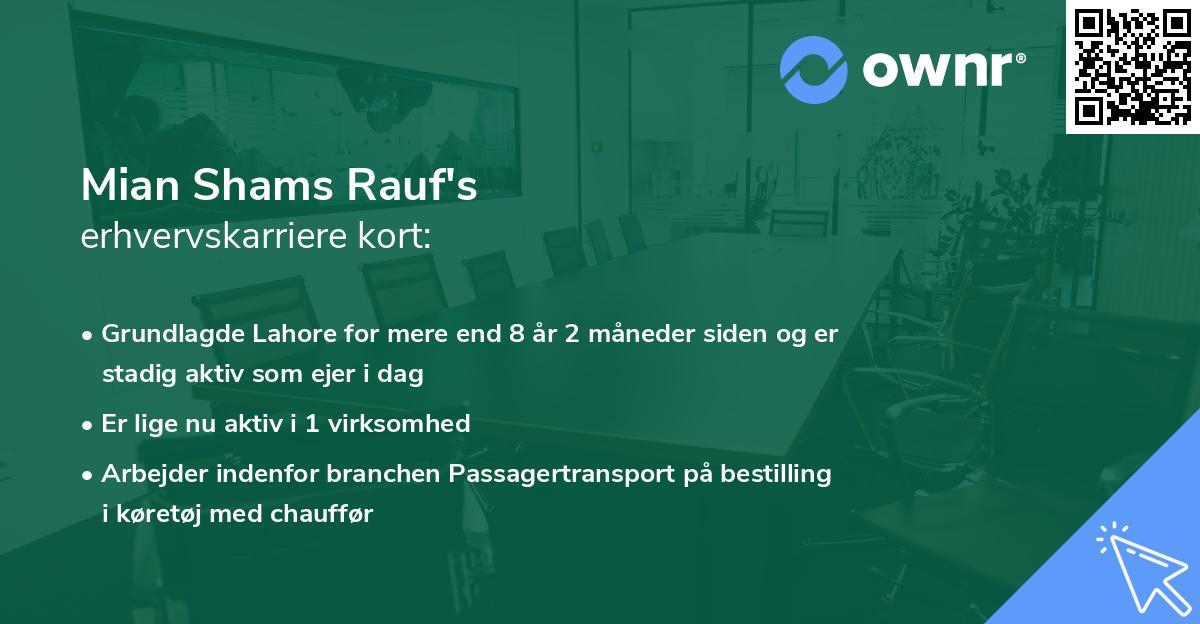 ownr®

Mian Shams Rauf's
erhvervskarriere kort:

• Grundlagde Lahore for mere end 8 år 2 måneder siden og er stadig aktiv som ejer i dag

• Er lige nu aktiv i 1 virksomhed

• Arbejder indenfor branchen Passagertransport på bestilling i køretøj med chauffør